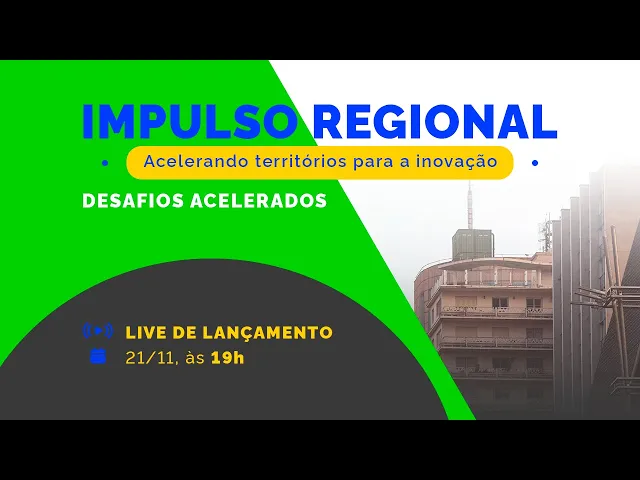 IMPULSO REGIONAL

Acelerando territórios para a inovação

DESAFIOS ACELERADOS

LIVE DE LANÇAMENTO

21/11, às 19h